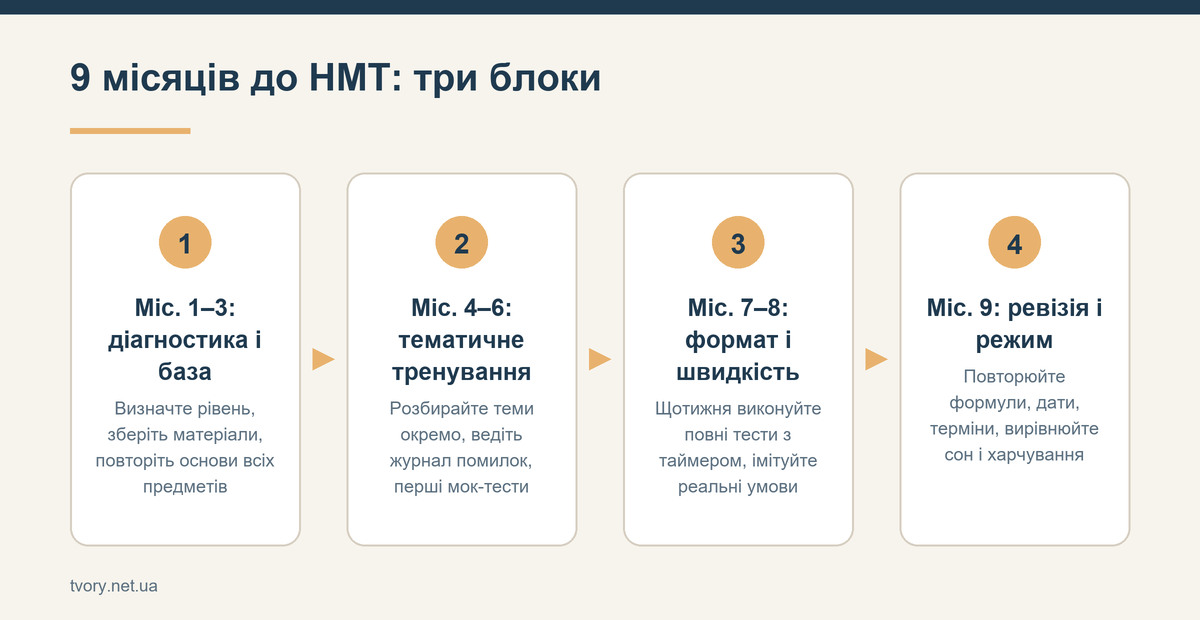 9 місяців до НМТ: три блоки

1

Міс. 1–3: діагностика і база

Визначте рівень, зберіть матеріали, повторіть основи всіх предметів

2

Міс. 4–6: тематичне тренування

Розбирайте теми окремо, ведіть журнал помилок, перші мок-тести

3

Міс. 7–8: формат і швидкість

Щотижня виконуйте повні тести з таймером, імітуйте реальні умови

4

Міс. 9: ревізія і режим

Повторюйте формули, дати, терміни, вирівнюйте сон і харчування

tvory.net.ua